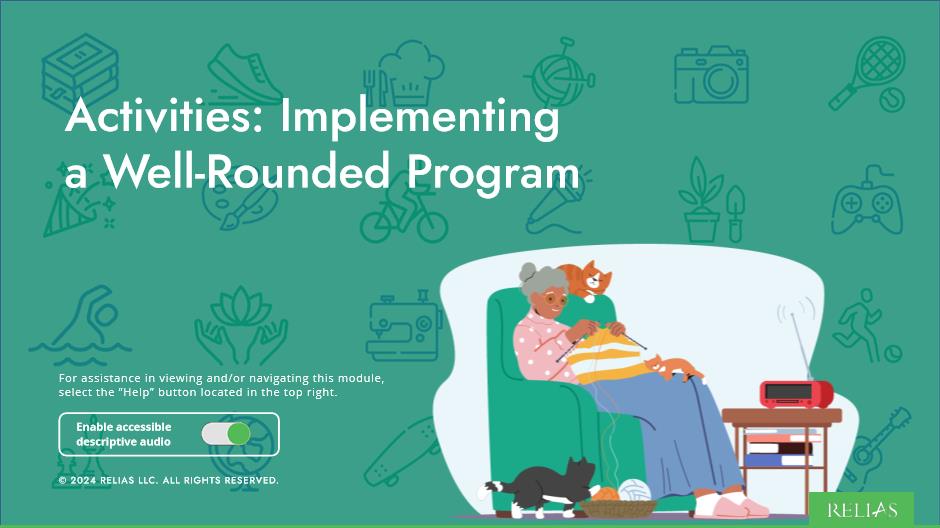 Activities: Implementing a Well-Rounded Program

For assistance in viewing and/or navigating this module, select the "Help" button located in the top right.

Enable accessible descriptive audio

© 2024 RELIAS LLC. ALL RIGHTS RESERVED.

RELIAS